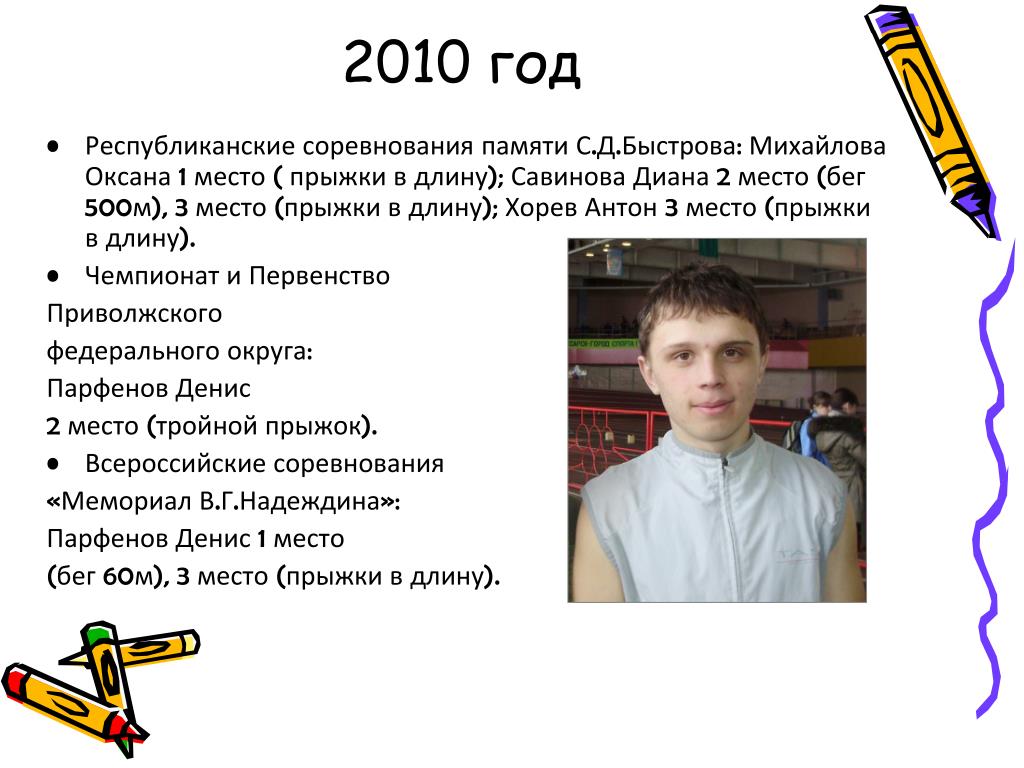 2010 год

• Республиканские соревнования памяти С.Д.Быстрова: Михайлова Оксана 1 место ( прыжки в длину); Савинова Диана 2 место (бег 500м), 3 место (прыжки в длину); Хорев Антон 3 место (прыжки в длину).

• Чемпионат и Первенство Приволжского федерального округа: Парфенов Денис 2 место (тройной прыжок).

• Всероссийские соревнования «Мемориал В.Г.Надеждина»: Парфенов Денис 1 место (бег 60м), 3 место (прыжки в длину).